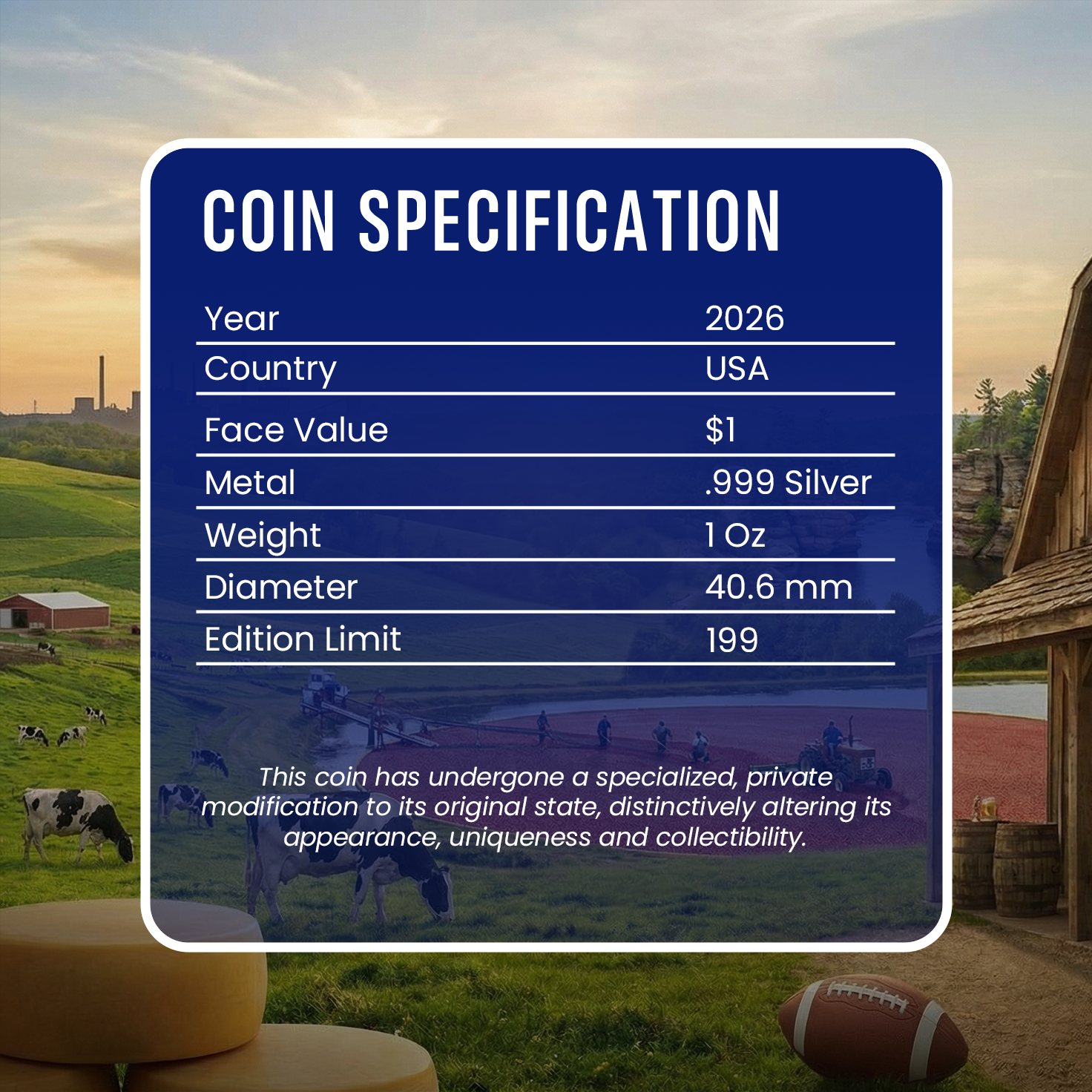 COIN SPECIFICATION

Year 2026
Country USA
Face Value $1
Metal .999 Silver
Weight 1 Oz
Diameter 40.6 mm
Edition Limit 199

This coin has undergone a specialized, private modification to its original state, distinctively altering its appearance, uniqueness and collectibility.